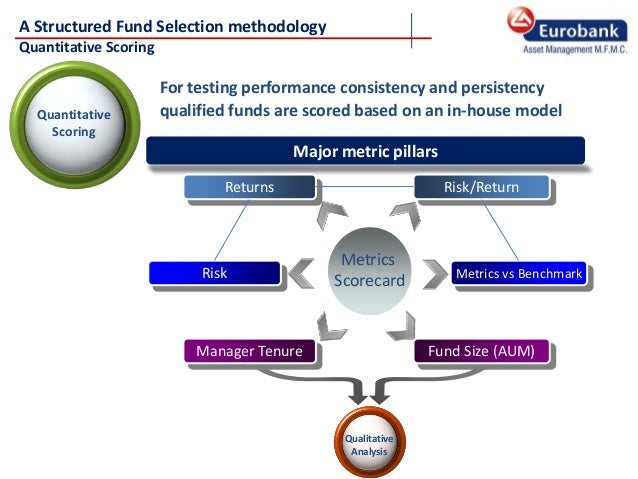 A Structured Fund Selection methodology
Quantitative Scoring

Eurobank
Asset Management M.F.M.C.

Quantitative Scoring

For testing performance consistency and persistency qualified funds are scored based on an in-house model

Major metric pillars

Returns

Risk/Return

Risk

Metrics Scorecard

Metrics vs Benchmark

Manager Tenure

Fund Size (AUM)

Qualitative Analysis